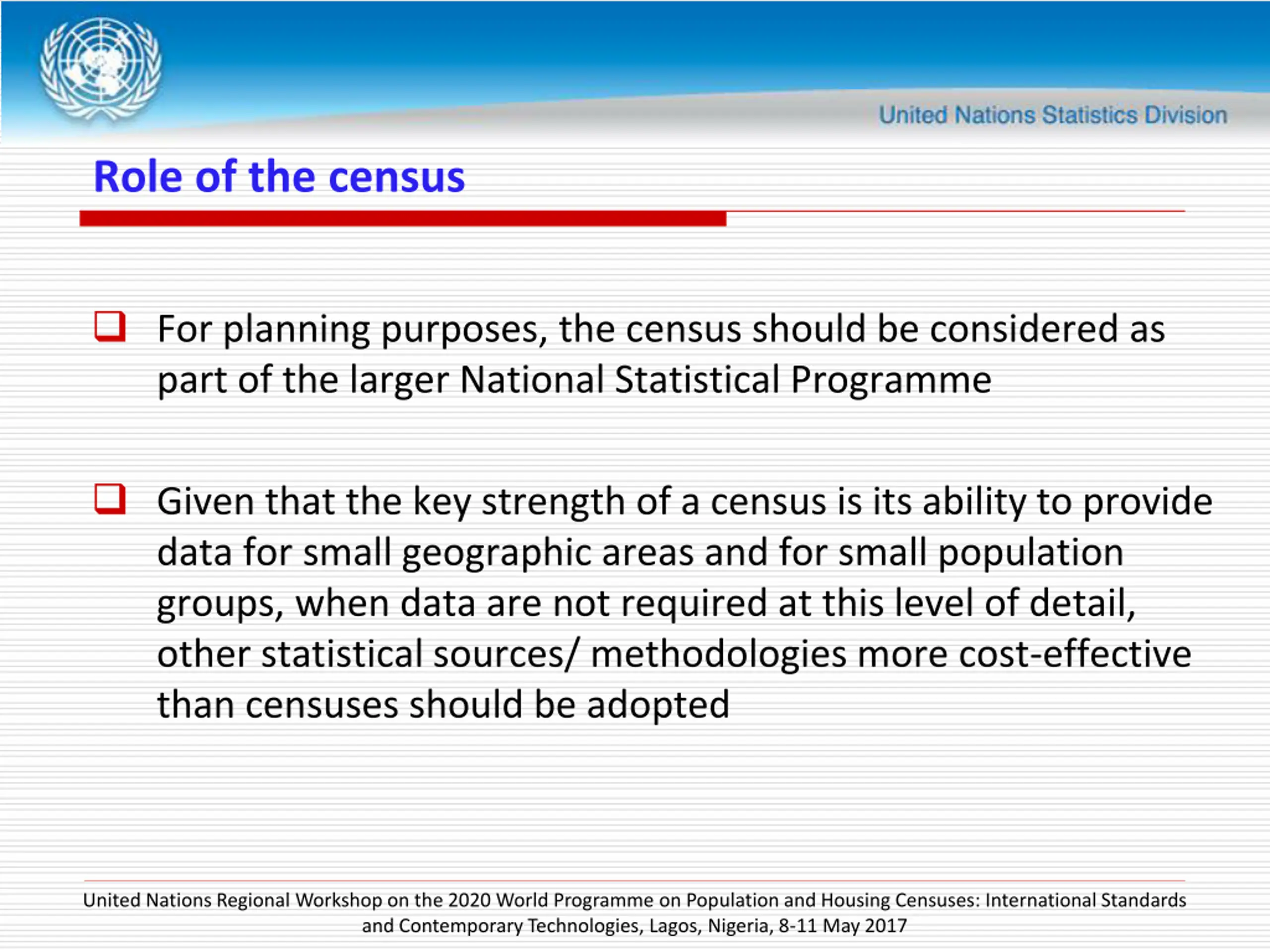 United Nations Statistics Division

Role of the census

For planning purposes, the census should be considered as part of the larger National Statistical Programme

Given that the key strength of a census is its ability to provide data for small geographic areas and for small population groups, when data are not required at this level of detail, other statistical sources/ methodologies more cost-effective than censuses should be adopted

United Nations Regional Workshop on the 2020 World Programme on Population and Housing Censuses: International Standards and Contemporary Technologies, Lagos, Nigeria, 8-11 May 2017